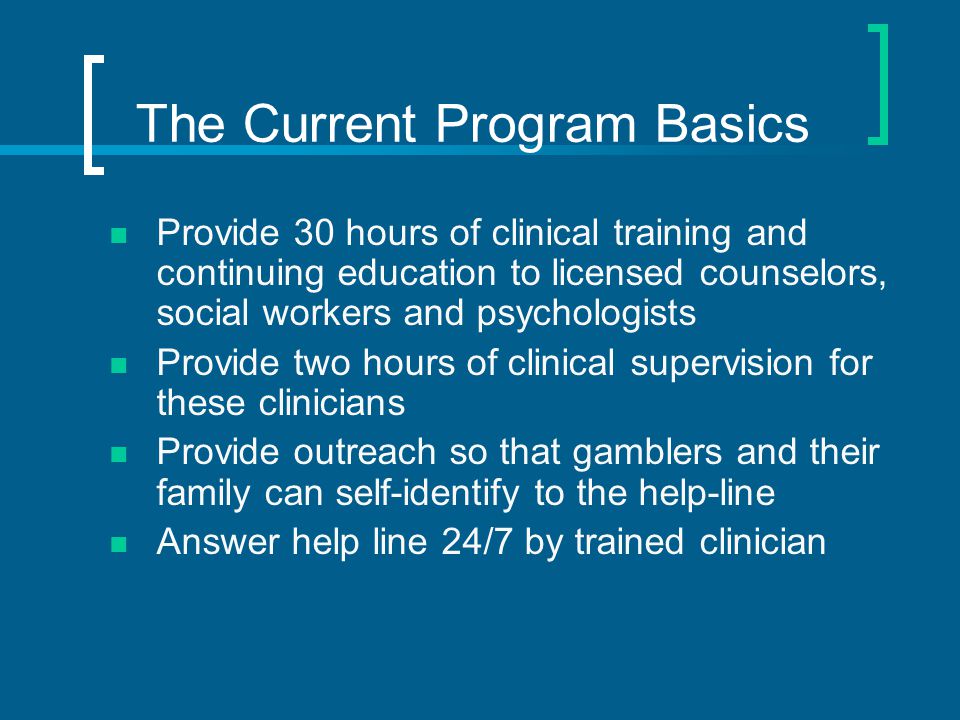 The Current Program Basics

- Provide 30 hours of clinical training and continuing education to licensed counselors, social workers and psychologists
- Provide two hours of clinical supervision for these clinicians
- Provide outreach so that gamblers and their family can self-identify to the help-line
- Answer help line 24/7 by trained clinician